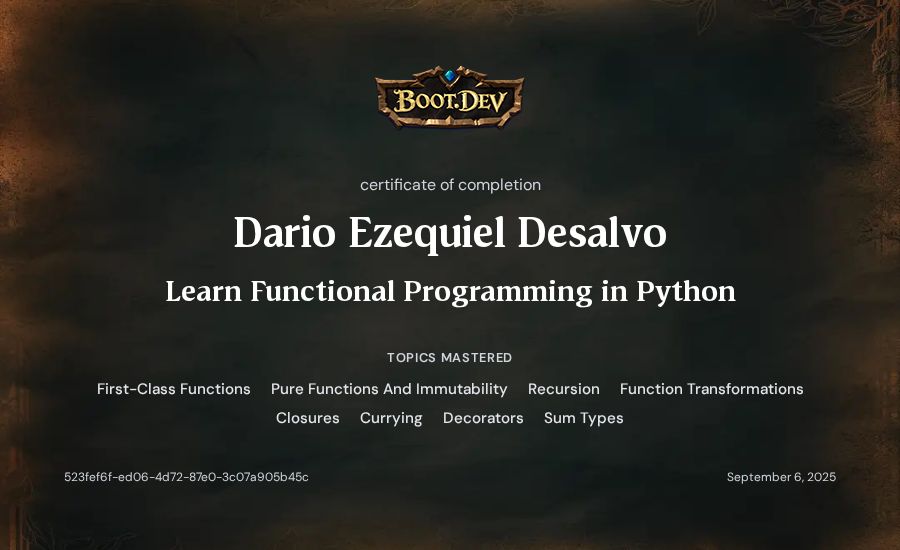 BOOT.DEV

certificate of completion

Dario Ezequiel Desalvo

Learn Functional Programming in Python

TOPICS MASTERED

First-Class Functions Pure Functions And Immutability Recursion Function Transformations Closures Currying Decorators Sum Types

523fef6f-ed06-4d72-87e0-3c07a905b45c

September 6, 2025